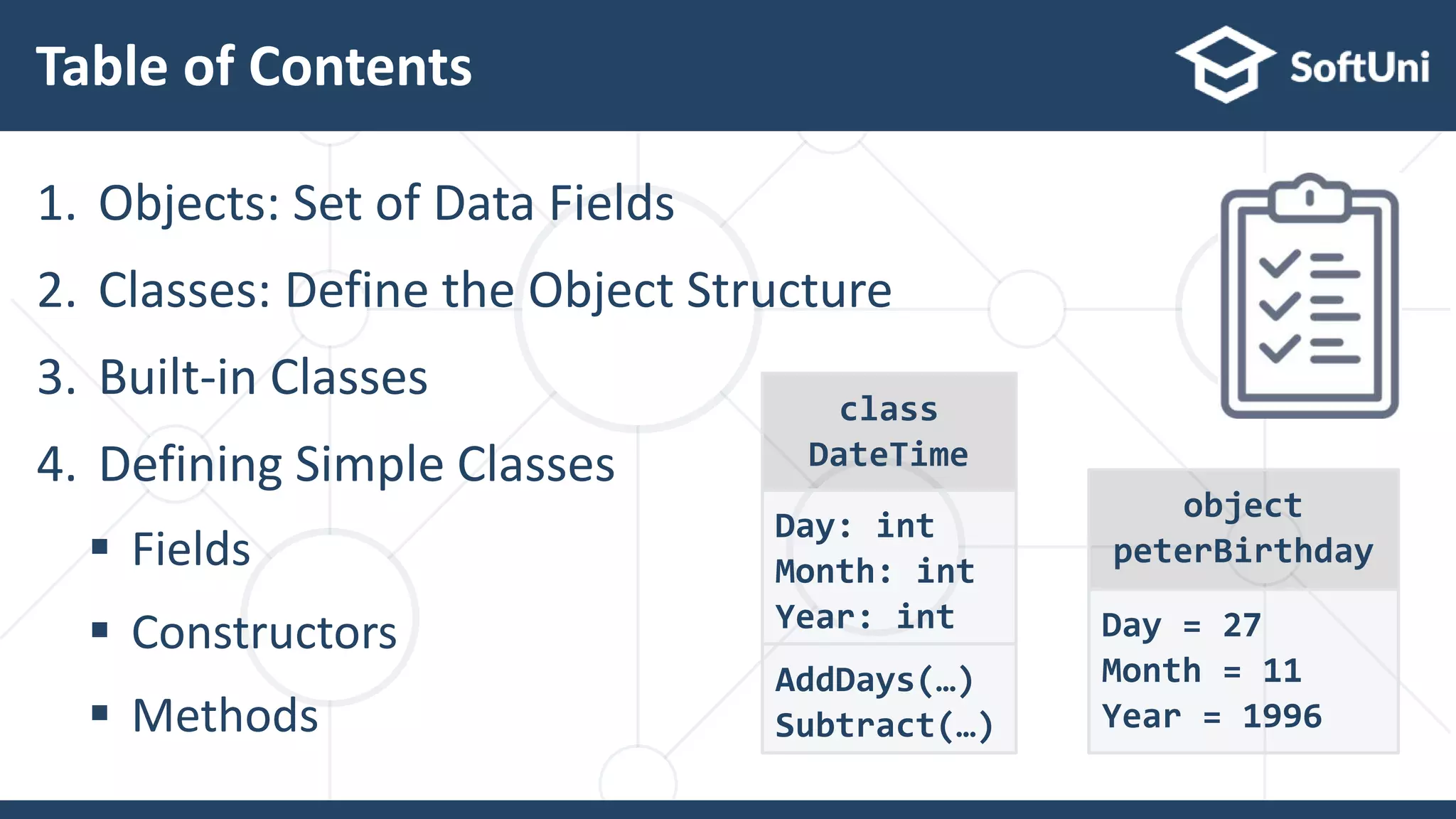 Table of Contents

SoftUni

1. Objects: Set of Data Fields
2. Classes: Define the Object Structure
3. Built-in Classes
4. Defining Simple Classes
   ▪ Fields
   ▪ Constructors
   ▪ Methods

class DateTime

Day: int
Month: int
Year: int

AddDays(…)
Subtract(…)

object peterBirthday

Day = 27
Month = 11
Year = 1996